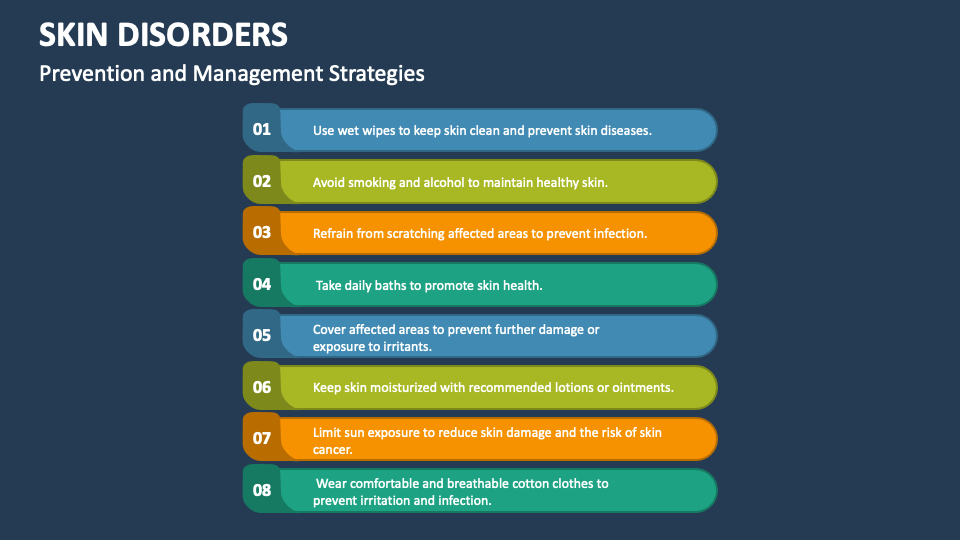 SKIN DISORDERS

Prevention and Management Strategies

01 Use wet wipes to keep skin clean and prevent skin diseases.

02 Avoid smoking and alcohol to maintain healthy skin.

03 Refrain from scratching affected areas to prevent infection.

04 Take daily baths to promote skin health.

05 Cover affected areas to prevent further damage or exposure to irritants.

06 Keep skin moisturized with recommended lotions or ointments.

07 Limit sun exposure to reduce skin damage and the risk of skin cancer.

08 Wear comfortable and breathable cotton clothes to prevent irritation and infection.